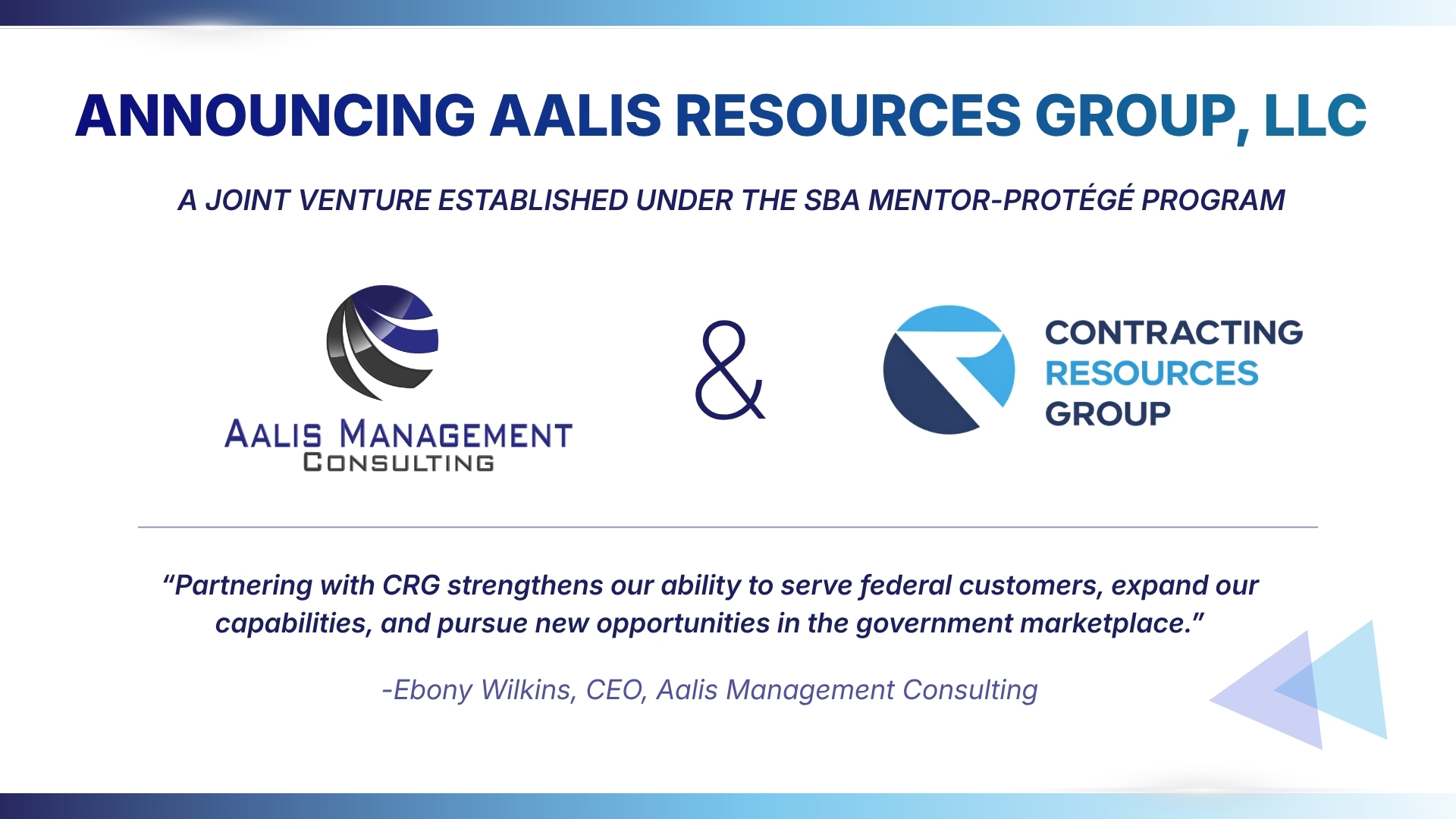 ANNOUNCING AALIS RESOURCES GROUP, LLC

A JOINT VENTURE ESTABLISHED UNDER THE SBA MENTOR-PROTÉGÉ PROGRAM

AALIS MANAGEMENT CONSULTING

&

CONTRACTING RESOURCES GROUP

“Partnering with CRG strengthens our ability to serve federal customers, expand our capabilities, and pursue new opportunities in the government marketplace.”

-Ebony Wilkins, CEO, Aalis Management Consulting